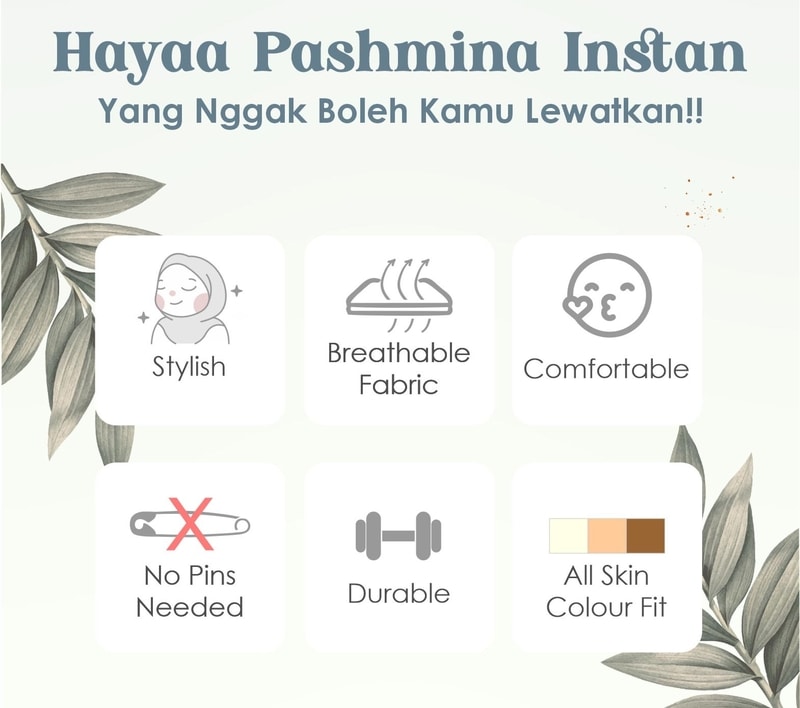 Hayaa Pashmina Instan
Yang Nggak Boleh Kamu Lewatkan!!

Stylish

Breathable Fabric

Comfortable

No Pins Needed

Durable

All Skin Colour Fit